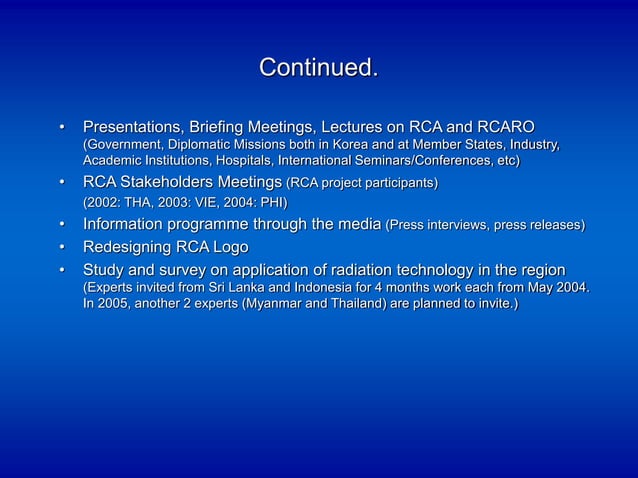 Continued.

• Presentations, Briefing Meetings, Lectures on RCA and RCARO (Government, Diplomatic Missions both in Korea and at Member States, Industry, Academic Institutions, Hospitals, International Seminars/Conferences, etc)

• RCA Stakeholders Meetings (RCA project participants)
(2002: THA, 2003: VIE, 2004: PHI)

• Information programme through the media (Press interviews, press releases)

• Redesigning RCA Logo

• Study and survey on application of radiation technology in the region (Experts invited from Sri Lanka and Indonesia for 4 months work each from May 2004. In 2005, another 2 experts (Myanmar and Thailand) are planned to invite.)